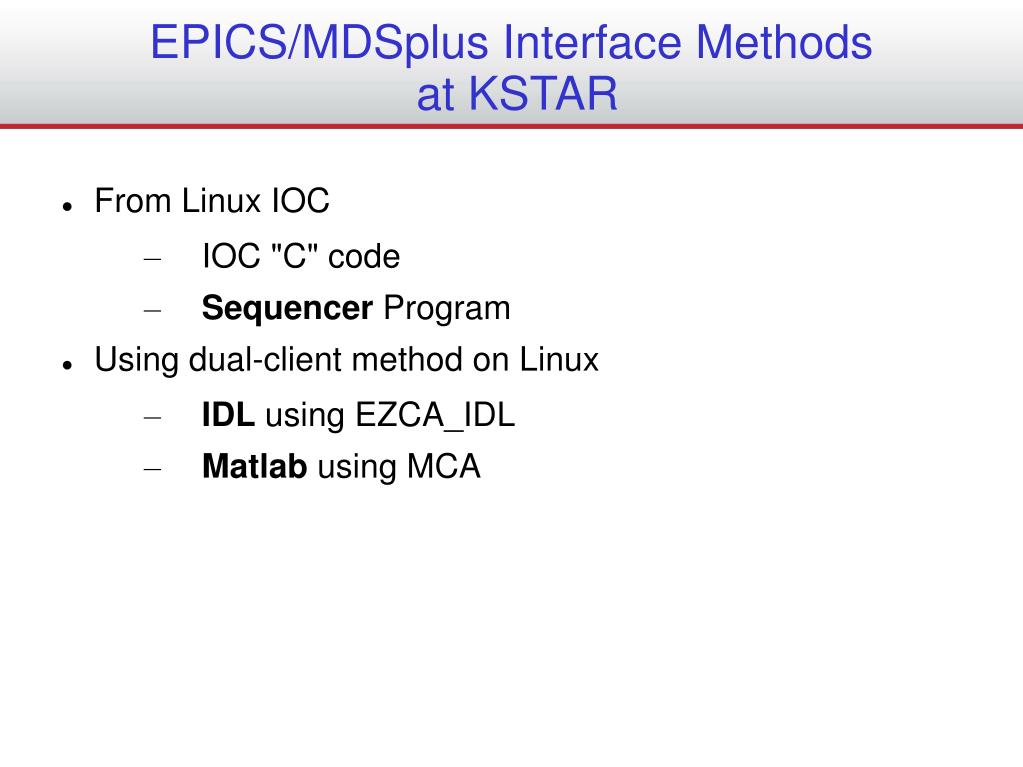 EPICS/MDSplus Interface Methods at KSTAR

- From Linux IOC
  - IOC "C" code
  - Sequencer Program
- Using dual-client method on Linux
  - IDL using EZCA_IDL
  - Matlab using MCA